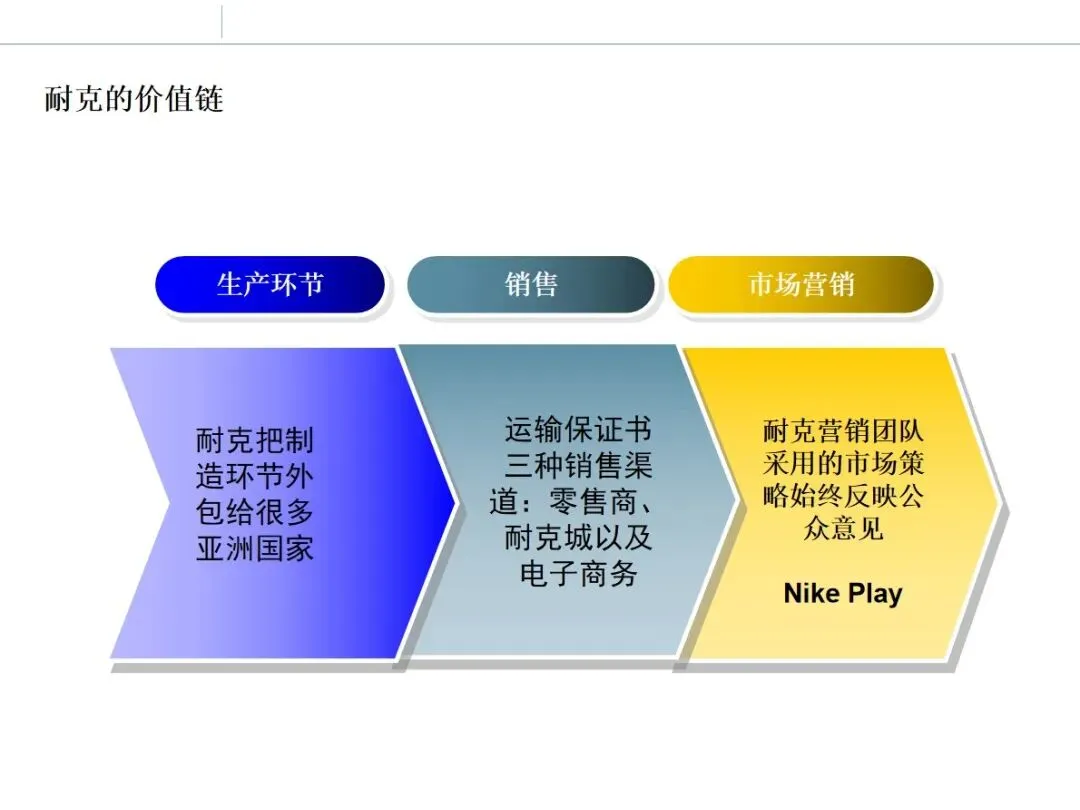 耐克的价值链

生产环节

销售

市场营销

耐克把制造环节外包给很多亚洲国家

运输保证书三种销售渠道：零售商、耐克城以及电子商务

耐克营销团队采用的市场策略始终反映公众意见

Nike Play